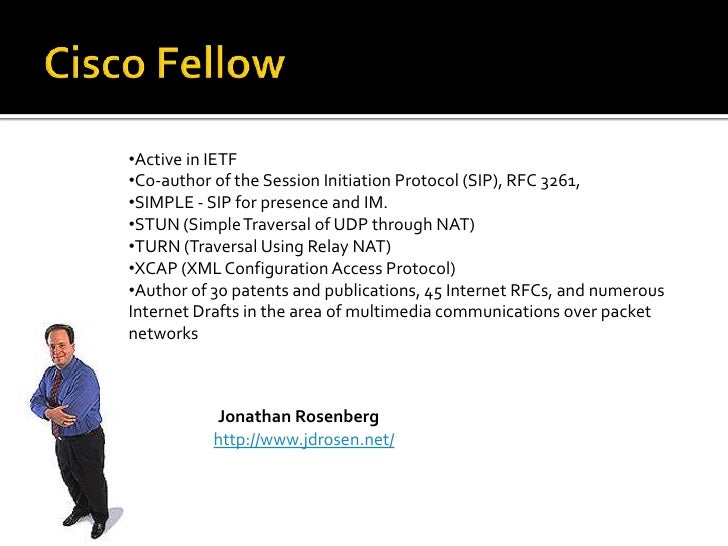 Cisco Fellow

•Active in IETF
•Co-author of the Session Initiation Protocol (SIP), RFC 3261,
•SIMPLE - SIP for presence and IM.
•STUN (Simple Traversal of UDP through NAT)
•TURN (Traversal Using Relay NAT)
•XCAP (XML Configuration Access Protocol)
•Author of 30 patents and publications, 45 Internet RFCs, and numerous Internet Drafts in the area of multimedia communications over packet networks

Jonathan Rosenberg
http://www.jdrosen.net/